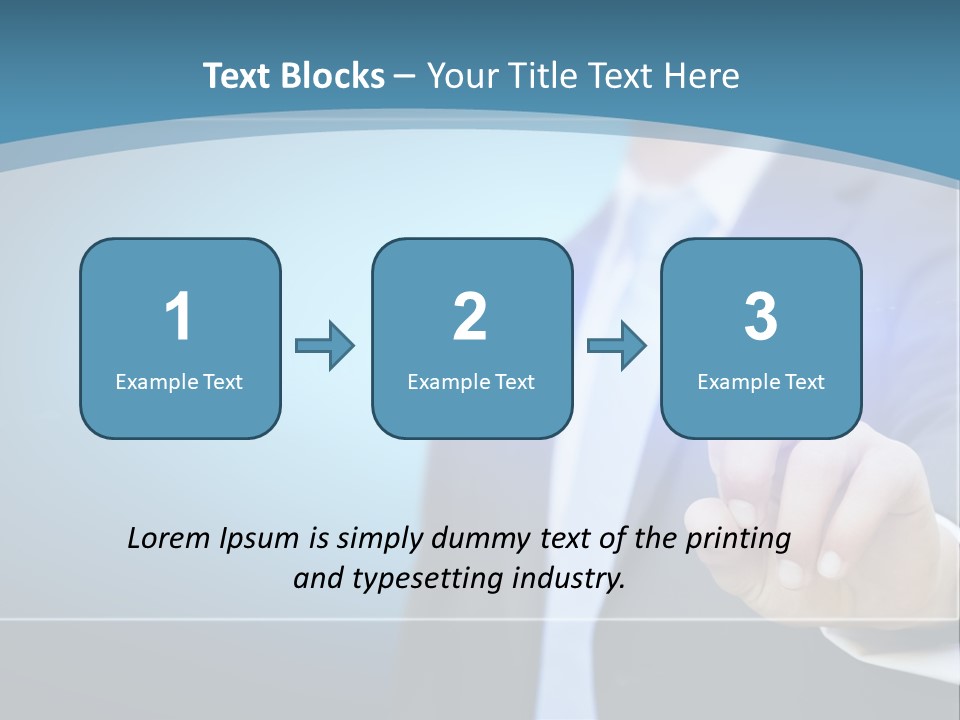 Text Blocks – Your Title Text Here

1
Example Text

2
Example Text

3
Example Text

Lorem Ipsum is simply dummy text of the printing and typesetting industry.